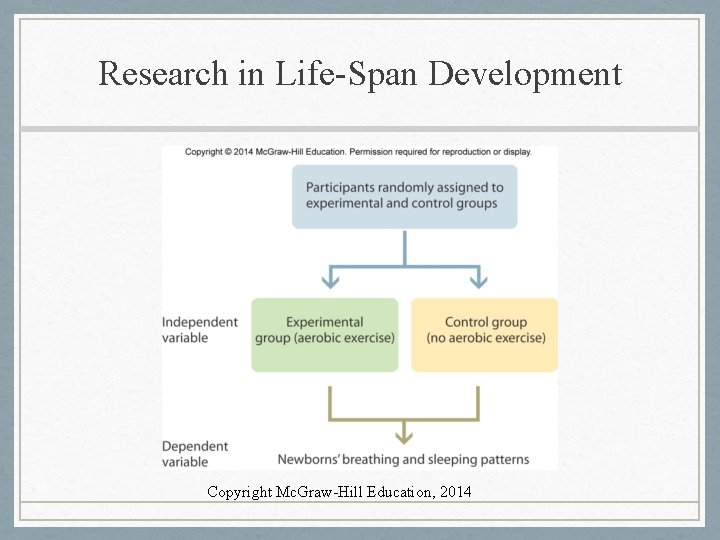 Research in Life-Span Development

Copyright © 2014 McGraw-Hill Education. Permission required for reproduction or display.

Participants randomly assigned to experimental and control groups

Independent variable

Experimental group (aerobic exercise)

Control group (no aerobic exercise)

Dependent variable

Newborns' breathing and sleeping patterns

Copyright McGraw-Hill Education, 2014